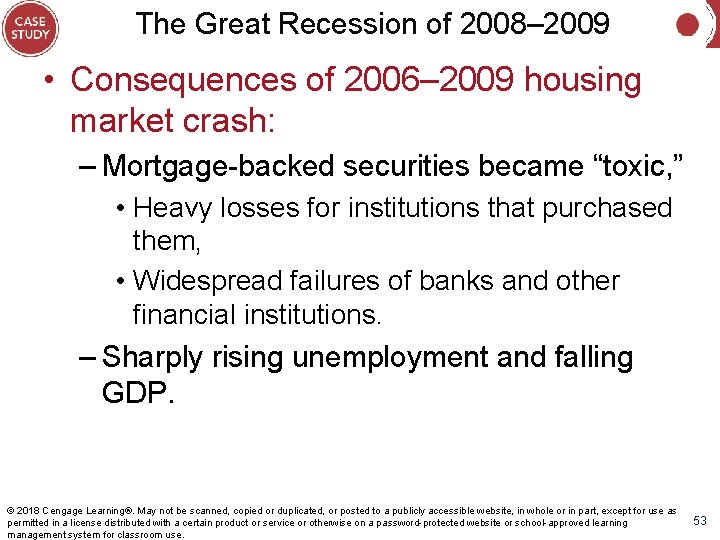 CASE STUDY

The Great Recession of 2008–2009

• Consequences of 2006–2009 housing market crash:

– Mortgage-backed securities became “toxic,”

• Heavy losses for institutions that purchased them,

• Widespread failures of banks and other financial institutions.

– Sharply rising unemployment and falling GDP.

© 2018 Cengage Learning®. May not be scanned, copied or duplicated, or posted to a publicly accessible website, in whole or in part, except for use as permitted in a license distributed with a certain product or service or otherwise on a password-protected website or school-approved learning management system for classroom use.

53